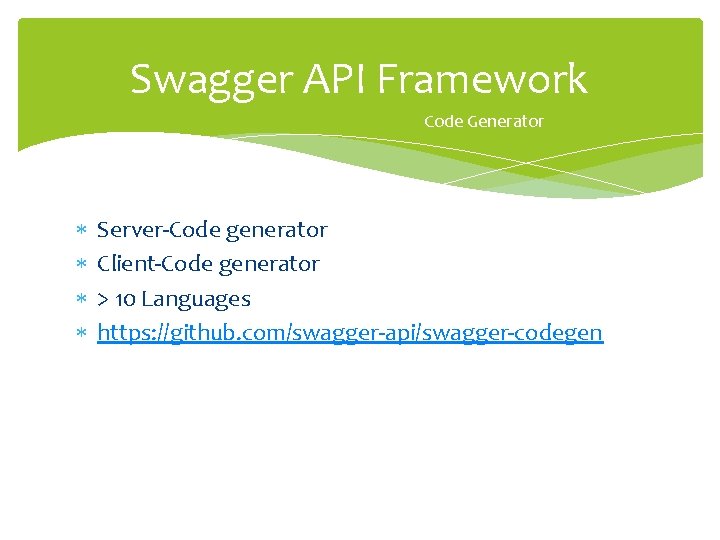 Swagger API Framework

Code Generator

* Server-Code generator
* Client-Code generator
* > 10 Languages
* https://github.com/swagger-api/swagger-codegen